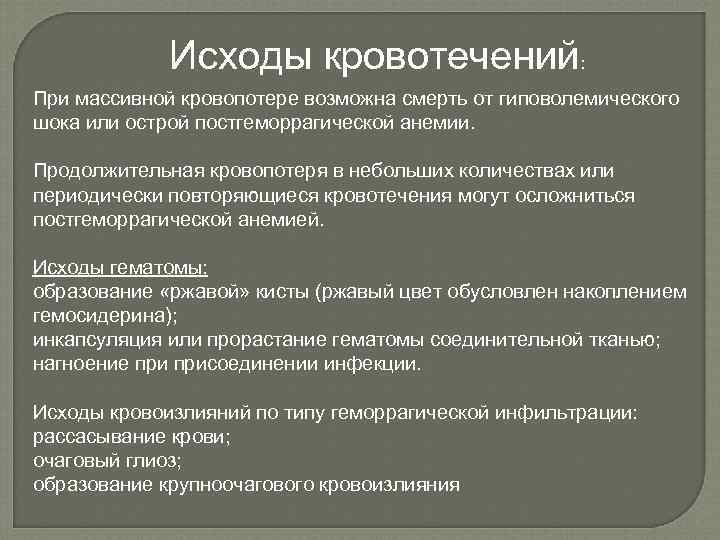 Исходы кровотечений:

При массивной кровопотере возможна смерть от гиповолемического шока или острой постгеморрагической анемии.

Продолжительная кровопотеря в небольших количествах или периодически повторяющиеся кровотечения могут осложниться постгеморрагической анемией.

Исходы гематомы:
образование «ржавой» кисты (ржавый цвет обусловлен накоплением гемосидерина);
инкапсуляция или прорастание гематомы соединительной тканью;
нагноение при присоединении инфекции.

Исходы кровоизлияний по типу геморрагической инфильтрации:
рассасывание крови;
очаговый глиоз;
образование крупноочагового кровоизлияния